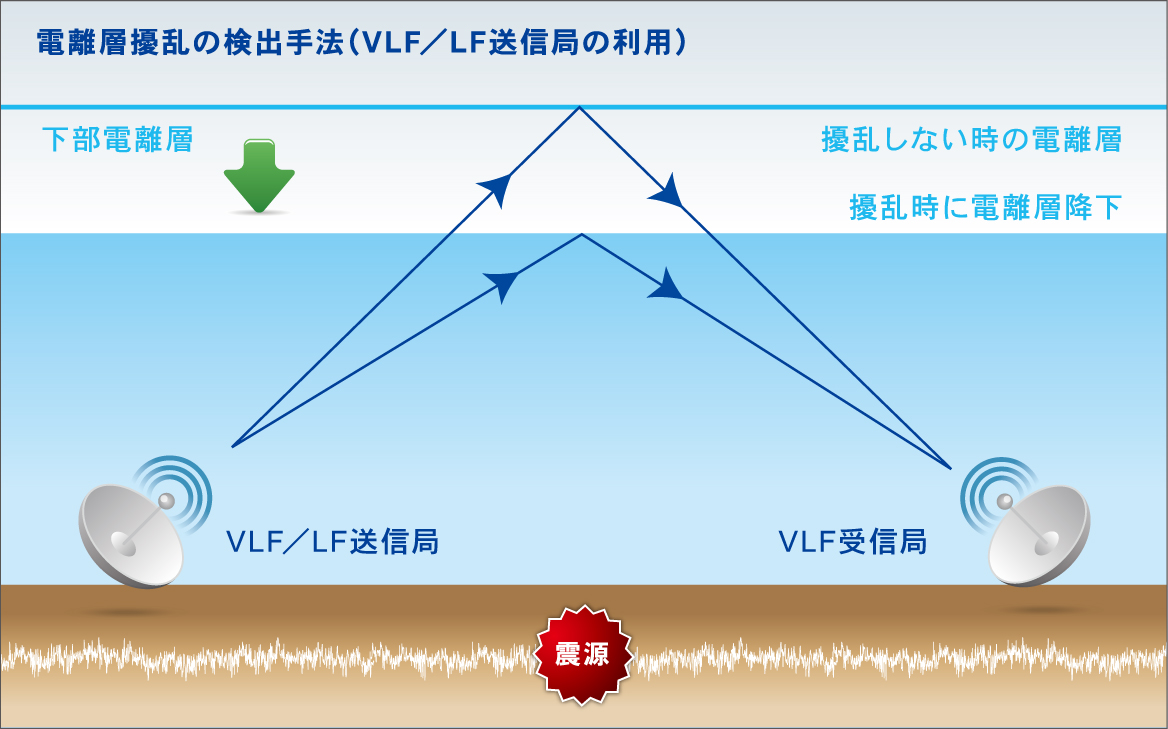 電離層擾乱の検出手法（VLF／LF送信局の利用）

下部電離層

擾乱しない時の電離層

擾乱時に電離層降下

VLF／LF送信局

VLF受信局

震源